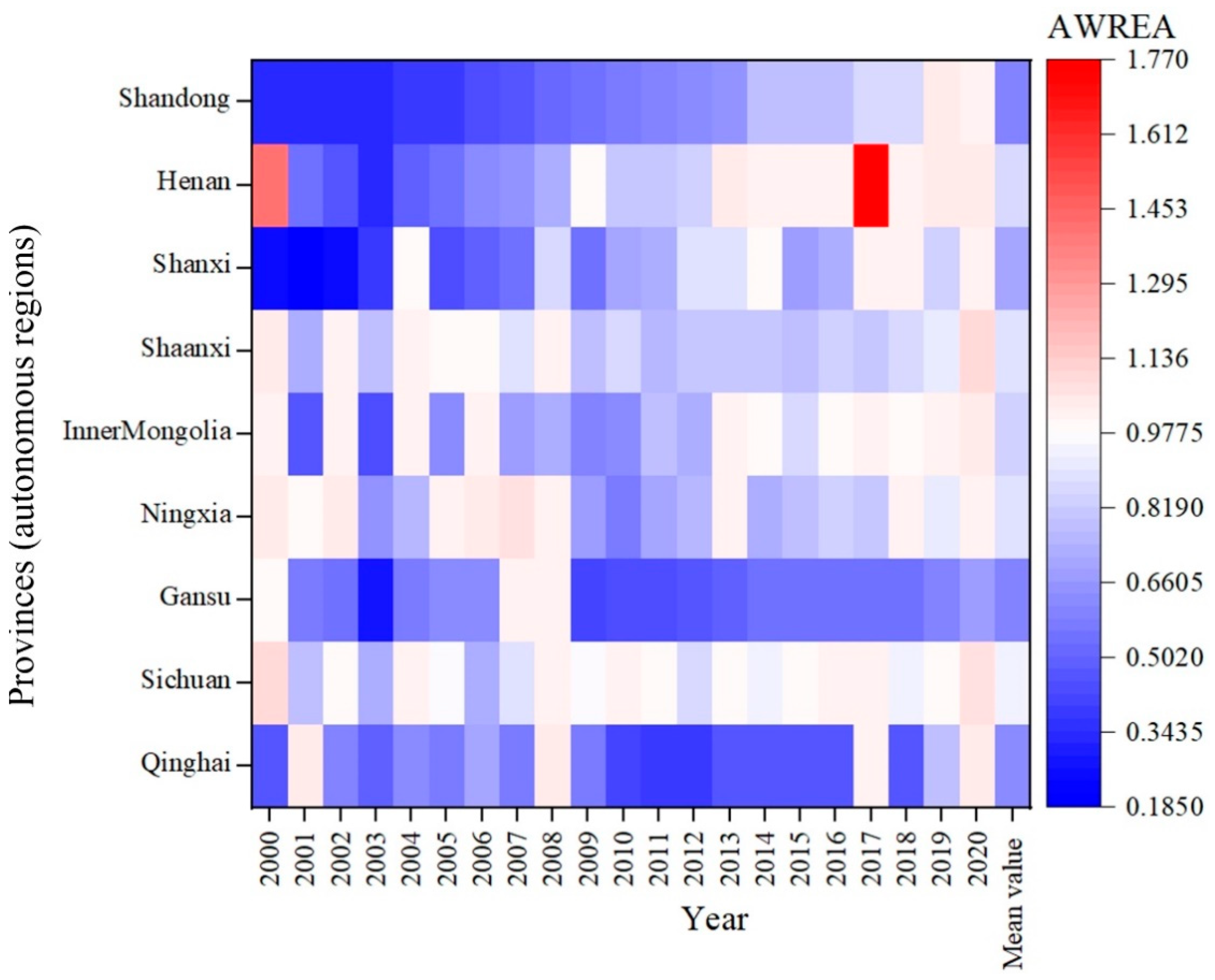 AWREA

1.770
1.612
1.453
1.295
1.136
0.9775
0.8190
0.6605
0.5020
0.3435
0.1850

Provinces (autonomous regions)

Shandong
Henan
Shanxi
Shaanxi
InnerMongolia
Ningxia
Gansu
Sichuan
Qinghai

2000
2001
2002
2003
2004
2005
2006
2007
2008
2009
2010
2011
2012
2013
2014
2015
2016
2017
2018
2019
2020
Mean value

Year